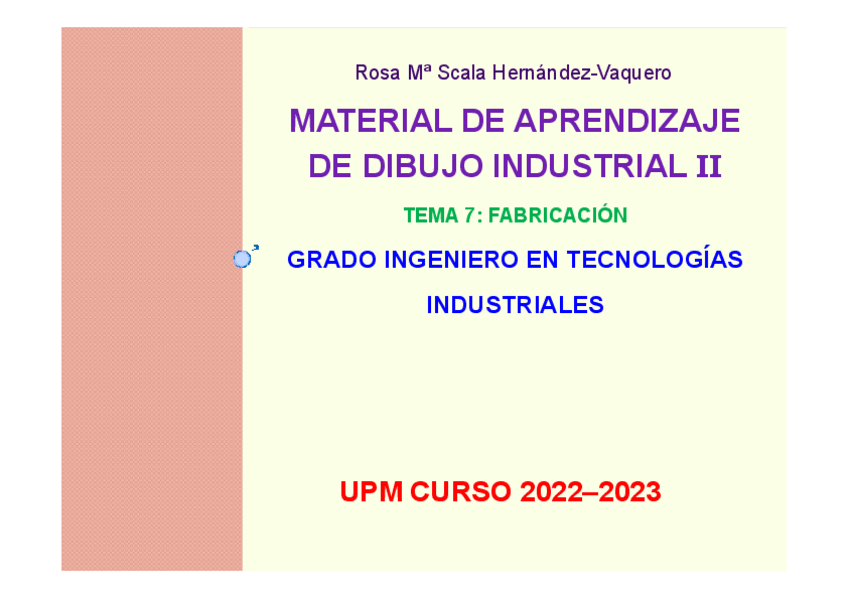 Rosa Mª Scala Hernández-Vaquero

MATERIAL DE APRENDIZAJE DE DIBUJO INDUSTRIAL II

TEMA 7: FABRICACIÓN

GRADO INGENIERO EN TECNOLOGÍAS INDUSTRIALES

UPM CURSO 2022–2023